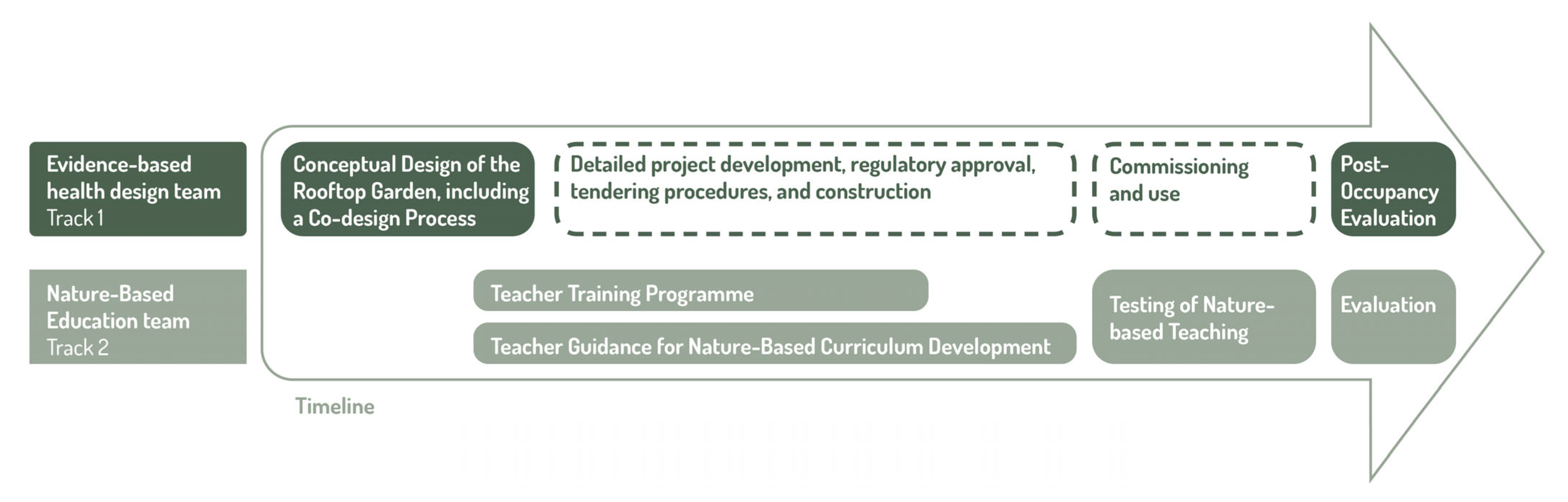 Evidence-based health design team
Track 1

Conceptual Design of the Rooftop Garden, including a Co-design Process

Detailed project development, regulatory approval, tendering procedures, and construction

Commissioning and use

Post-Occupancy Evaluation

Nature-Based Education team
Track 2

Teacher Training Programme

Teacher Guidance for Nature-Based Curriculum Development

Testing of Nature-based Teaching

Evaluation

Timeline